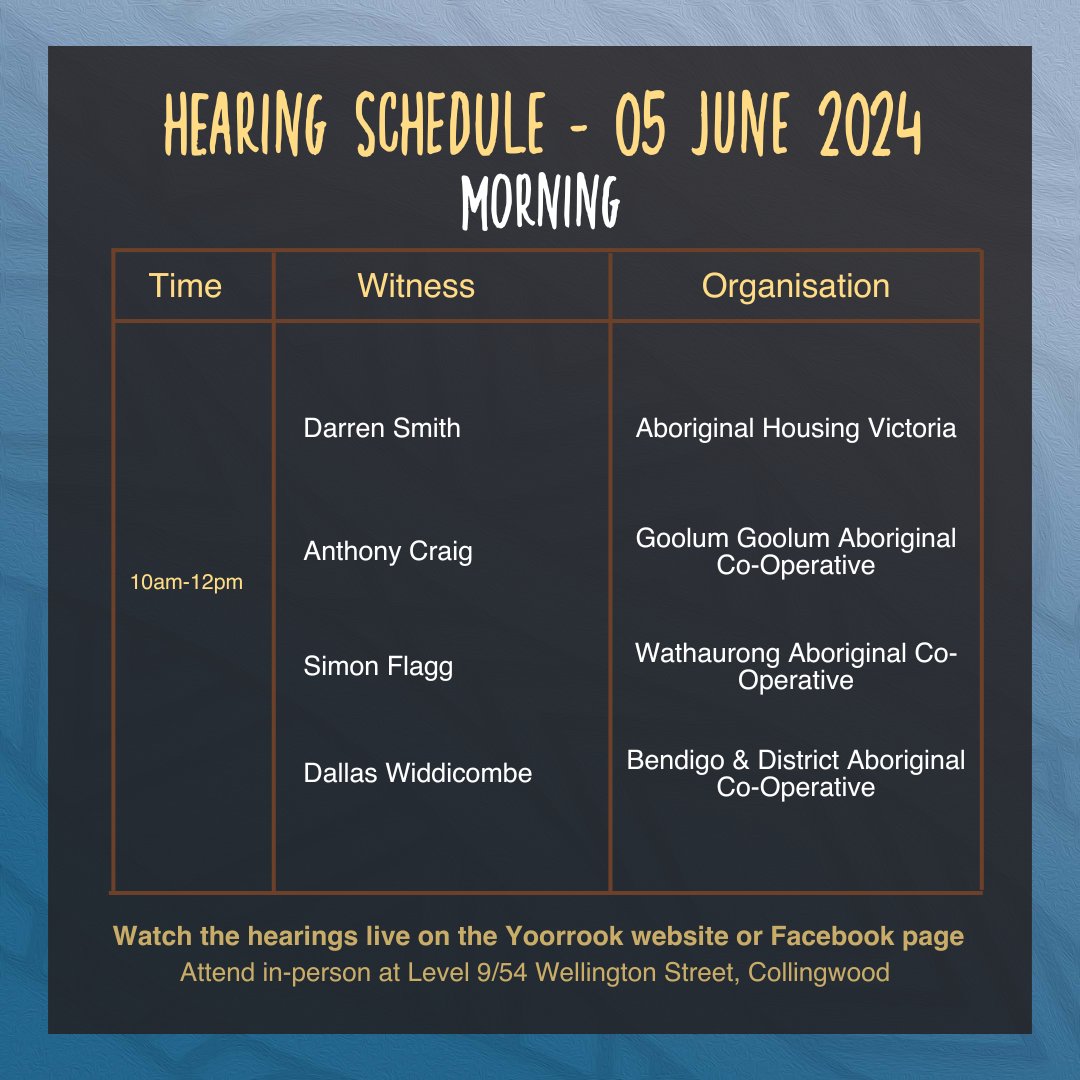 HEARING SCHEDULE - 05 JUNE 2024
MORNING

| Time | Witness | Organisation |
|---|---|---|
| 10am-12pm | Darren Smith | Aboriginal Housing Victoria |
| | Anthony Craig | Goolum Goolum Aboriginal Co-Operative |
| | Simon Flagg | Wathaurong Aboriginal Co-Operative |
| | Dallas Widdicombe | Bendigo & District Aboriginal Co-Operative |

Watch the hearings live on the Yoorrook website or Facebook page
Attend in-person at Level 9/54 Wellington Street, Collingwood